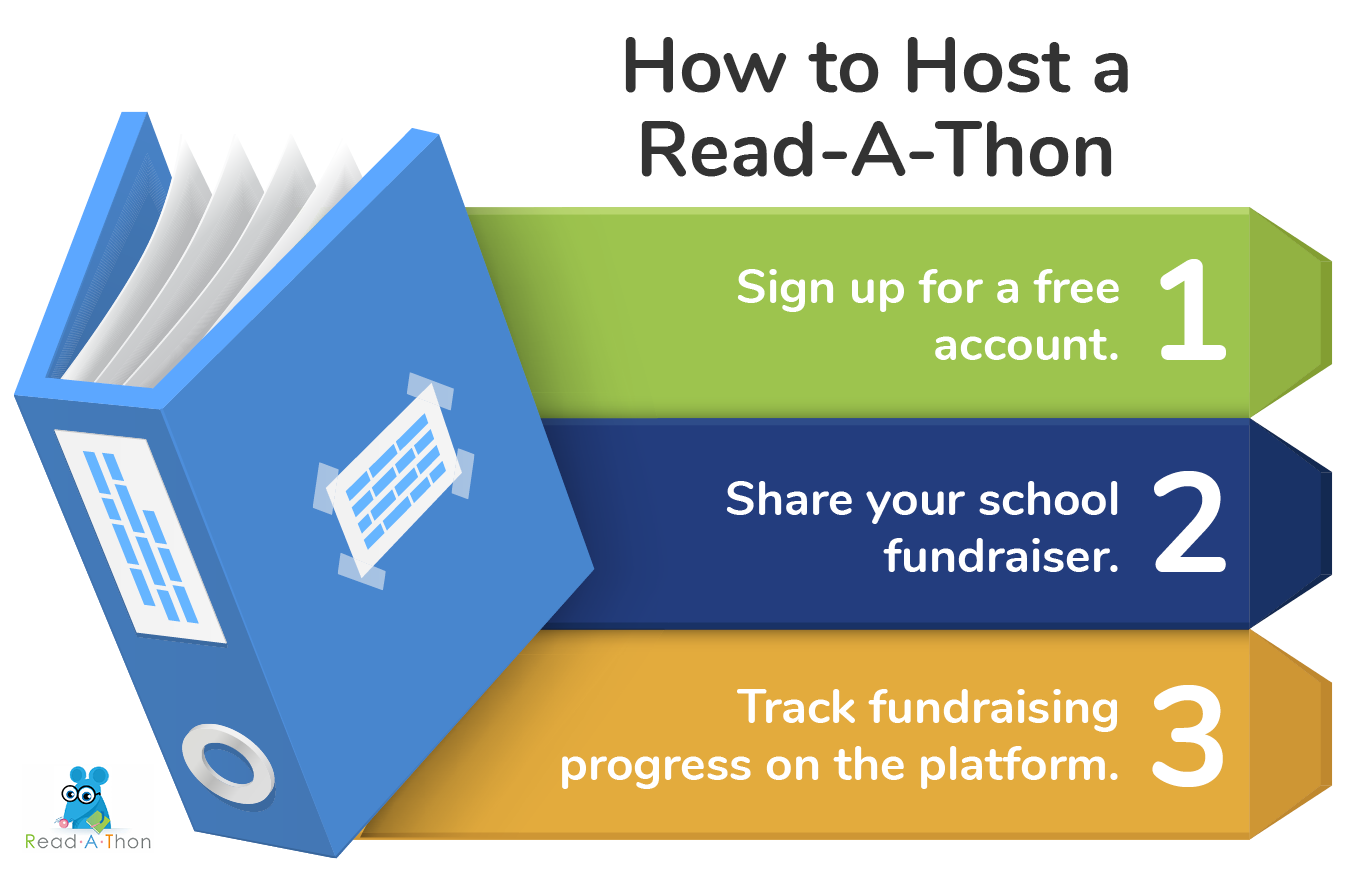 How to Host a Read-A-Thon

Sign up for a free account. 1

Share your school fundraiser. 2

Track fundraising progress on the platform. 3

Read·A·Thon